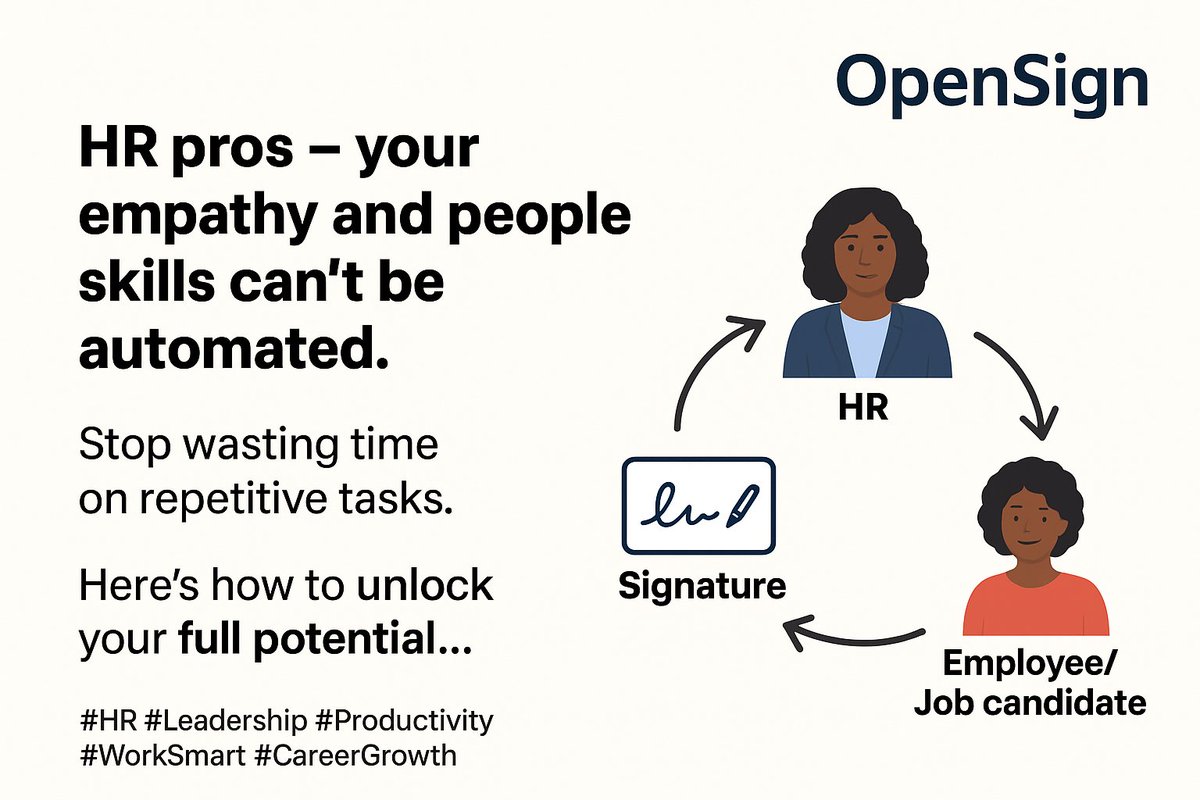 OpenSign

HR pros – your empathy and people skills can't be automated.

Stop wasting time on repetitive tasks.

Here's how to unlock your full potential...

#HR #Leadership #Productivity #WorkSmart #CareerGrowth

HR

Signature

Employee/ Job candidate